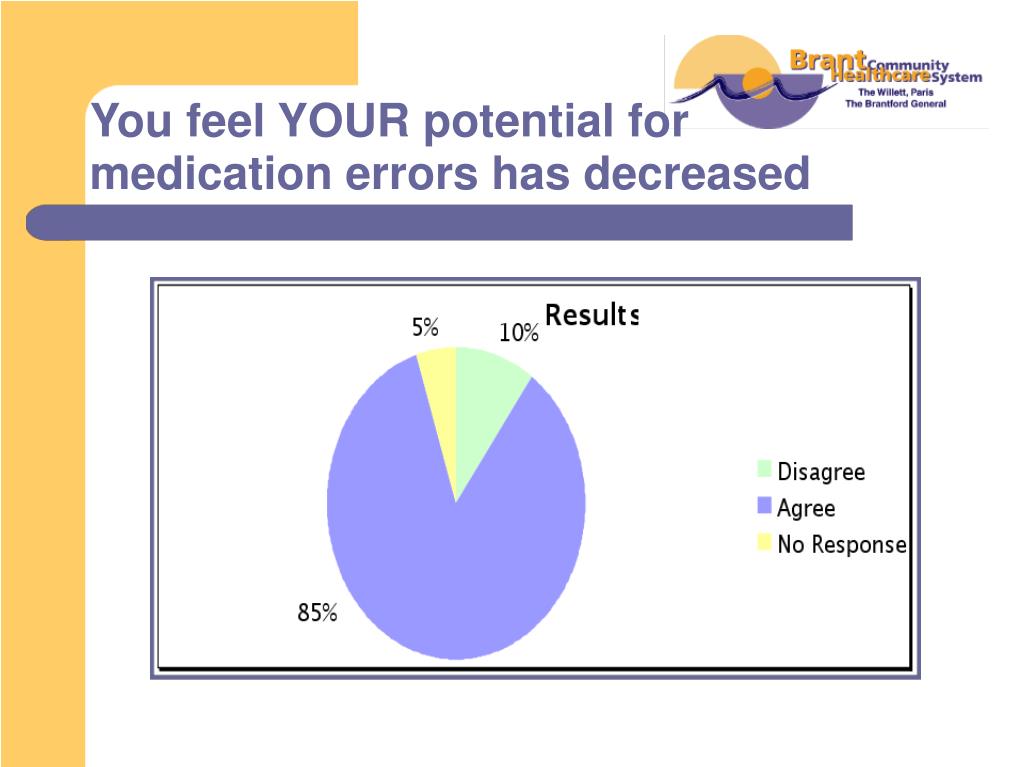 Brant Community Healthcare System
The Willett, Paris
The Brantford General

You feel YOUR potential for medication errors has decreased

Results

5%
10%
85%

Disagree
Agree
No Response